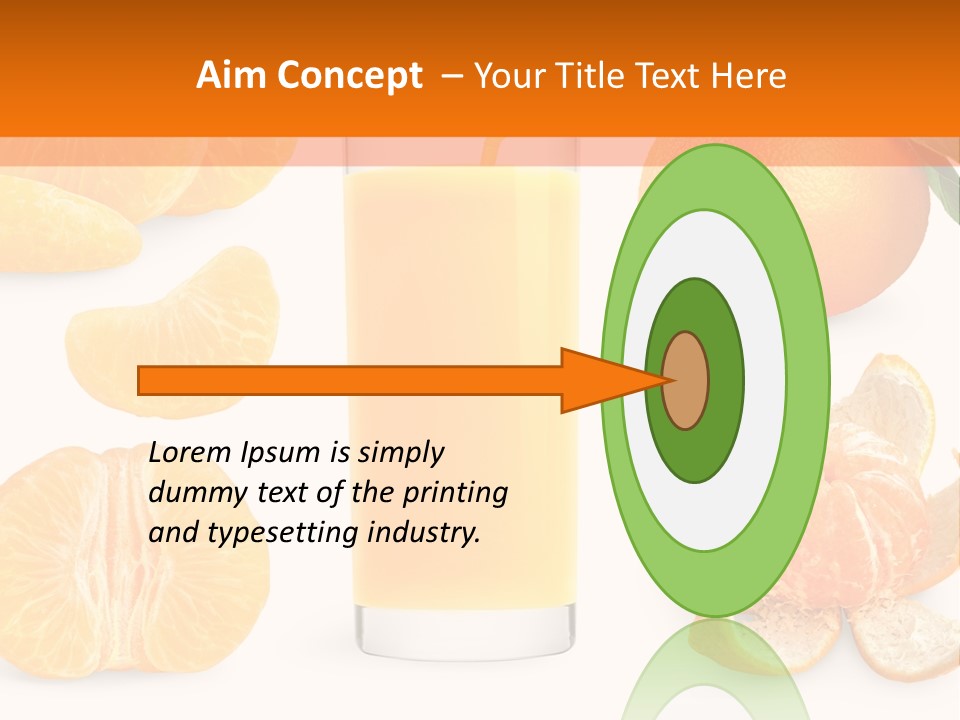 Aim Concept – Your Title Text Here

Lorem Ipsum is simply dummy text of the printing and typesetting industry.